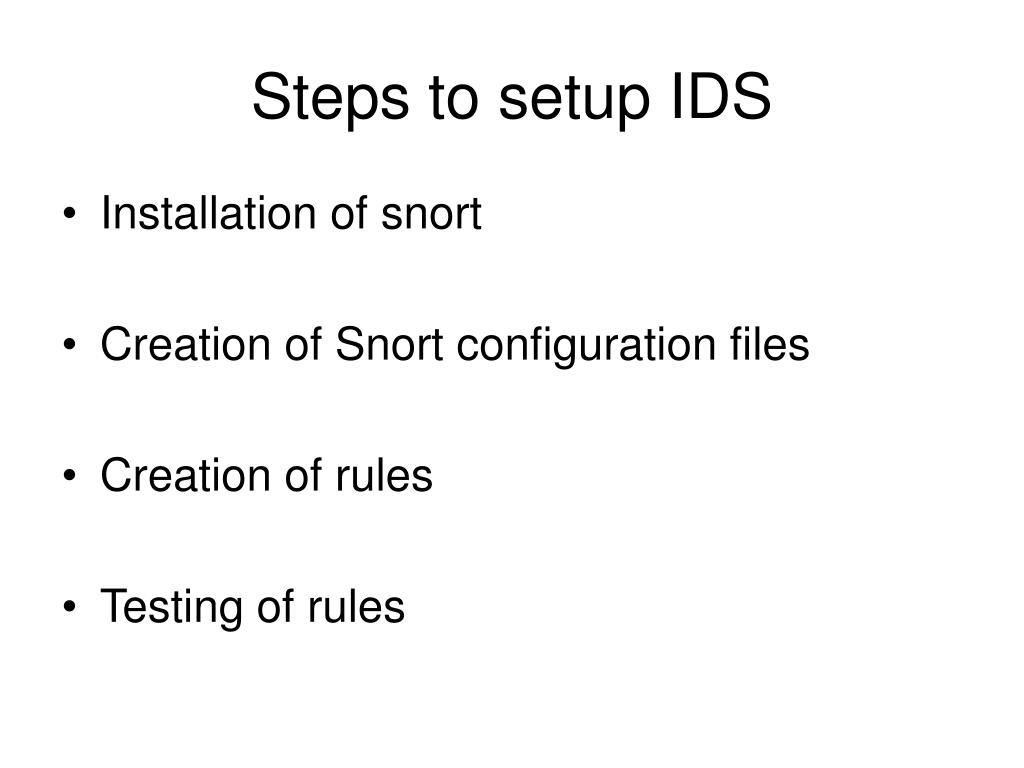 Steps to setup IDS

• Installation of snort

• Creation of Snort configuration files

• Creation of rules

• Testing of rules